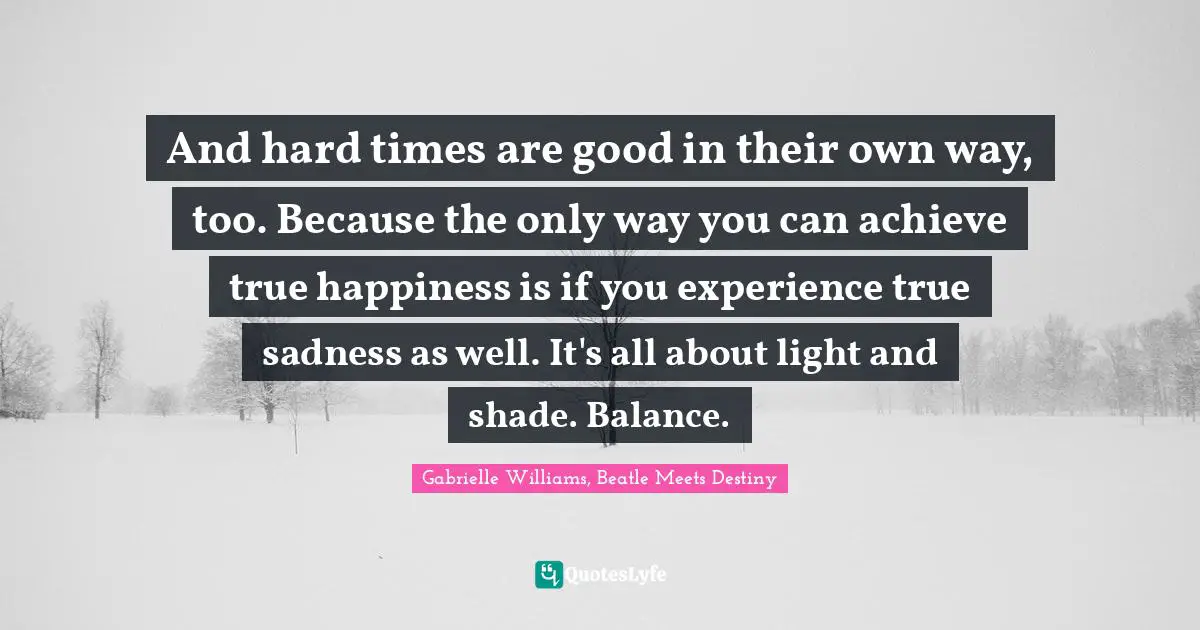 And hard times are good in their own way, too. Because the only way you can achieve true happiness is if you experience true sadness as well. It's all about light and shade. Balance.

Gabrielle Williams, Beatle Meets Destiny

QuotesLyfe